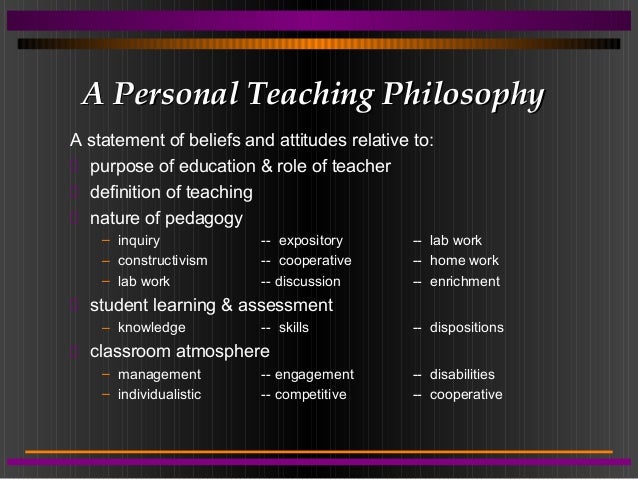 A Personal Teaching Philosophy

A statement of beliefs and attitudes relative to:

purpose of education & role of teacher

definition of teaching

nature of pedagogy

– inquiry -- expository -- lab work
– constructivism -- cooperative -- home work
– lab work -- discussion -- enrichment

student learning & assessment

– knowledge -- skills -- dispositions

classroom atmosphere

– management -- engagement -- disabilities
– individualistic -- competitive -- cooperative